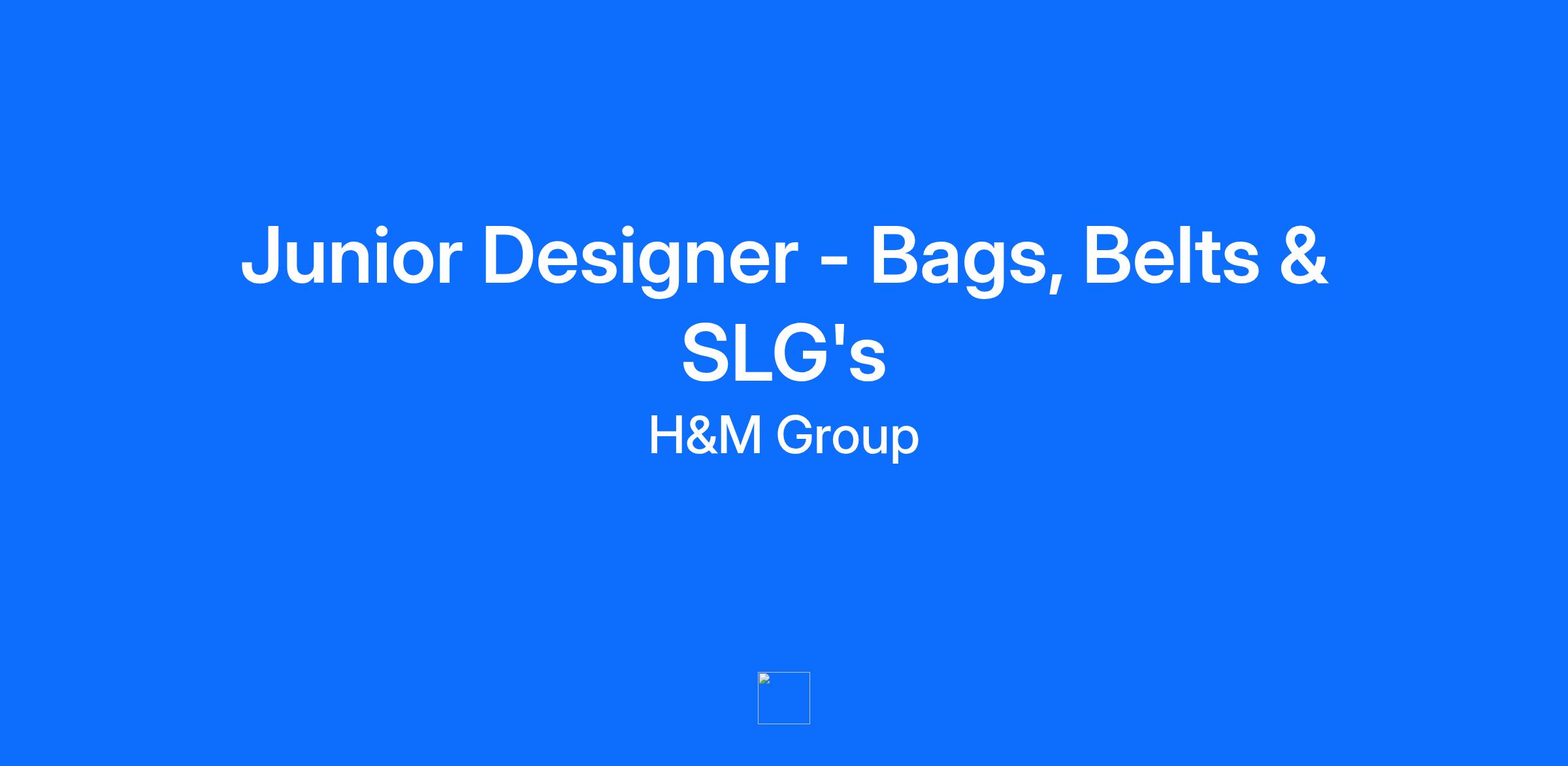 Junior Designer - Bags, Belts & SLG's

H&M Group